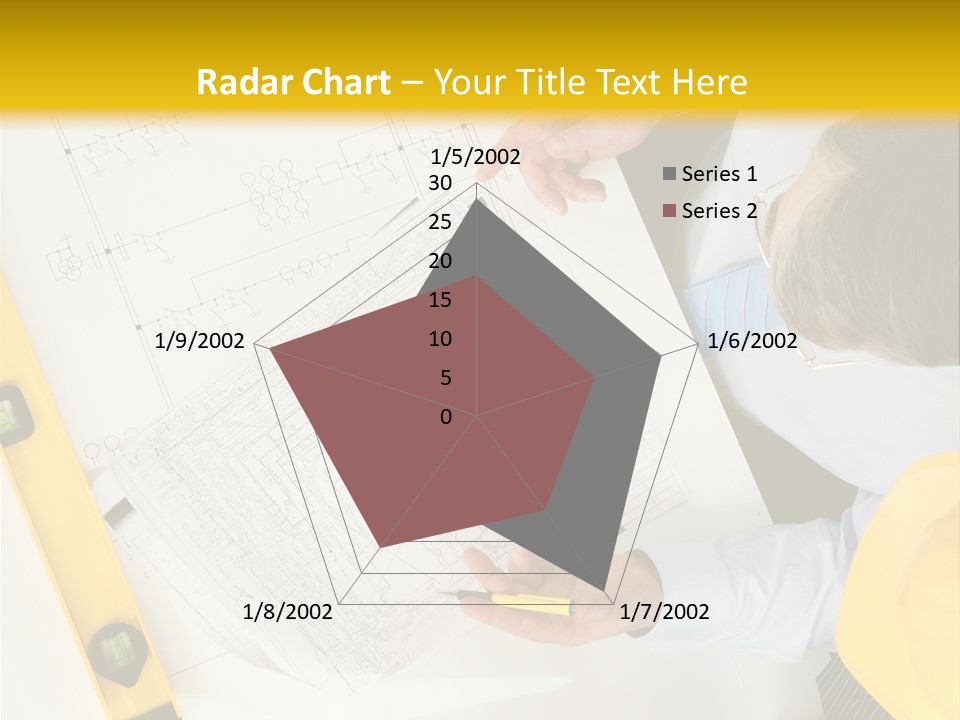 Radar Chart – Your Title Text Here

1/5/2002
30
25
20
15
10
5
0
1/6/2002
1/7/2002
1/8/2002
1/9/2002

Series 1
Series 2